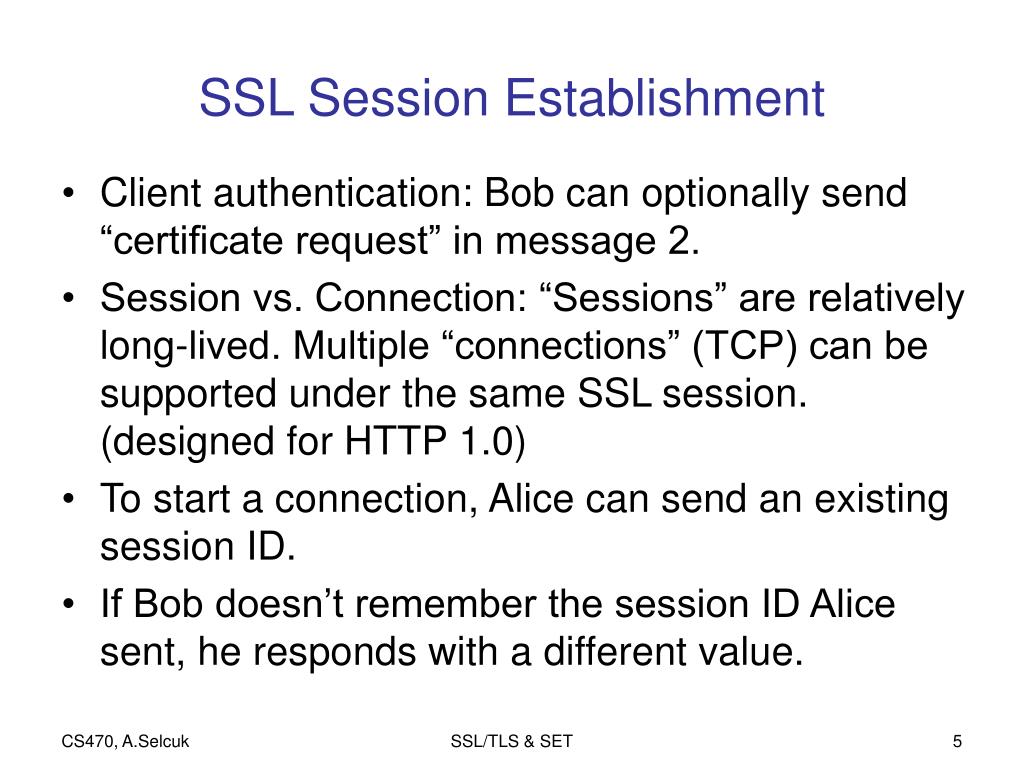 SSL Session Establishment

• Client authentication: Bob can optionally send “certificate request” in message 2.

• Session vs. Connection: “Sessions” are relatively long-lived. Multiple “connections” (TCP) can be supported under the same SSL session. (designed for HTTP 1.0)

• To start a connection, Alice can send an existing session ID.

• If Bob doesn’t remember the session ID Alice sent, he responds with a different value.

CS470, A.Selcuk

SSL/TLS & SET

5